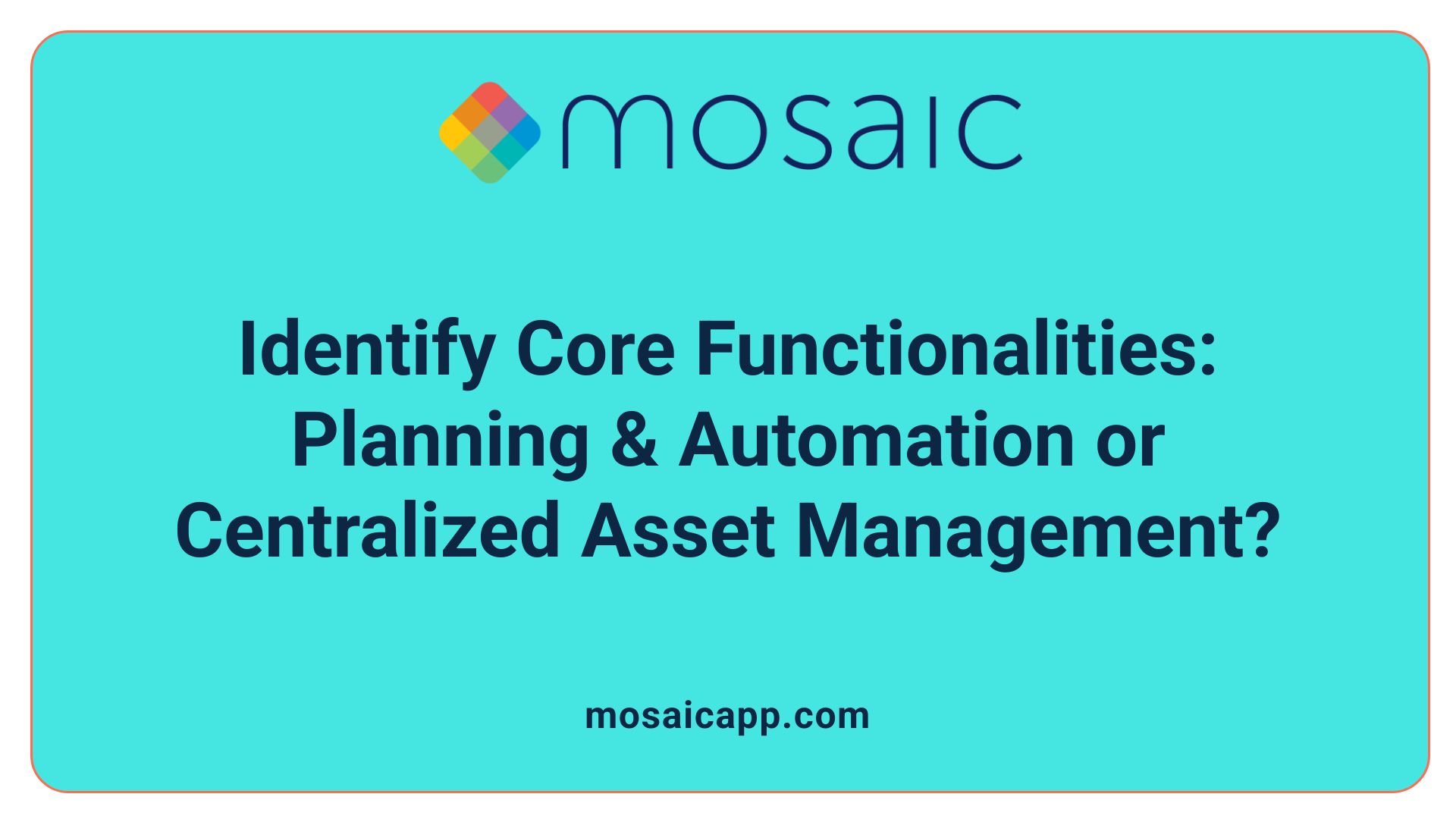 mosaic

Identify Core Functionalities: Planning & Automation or Centralized Asset Management?

mosaicapp.com